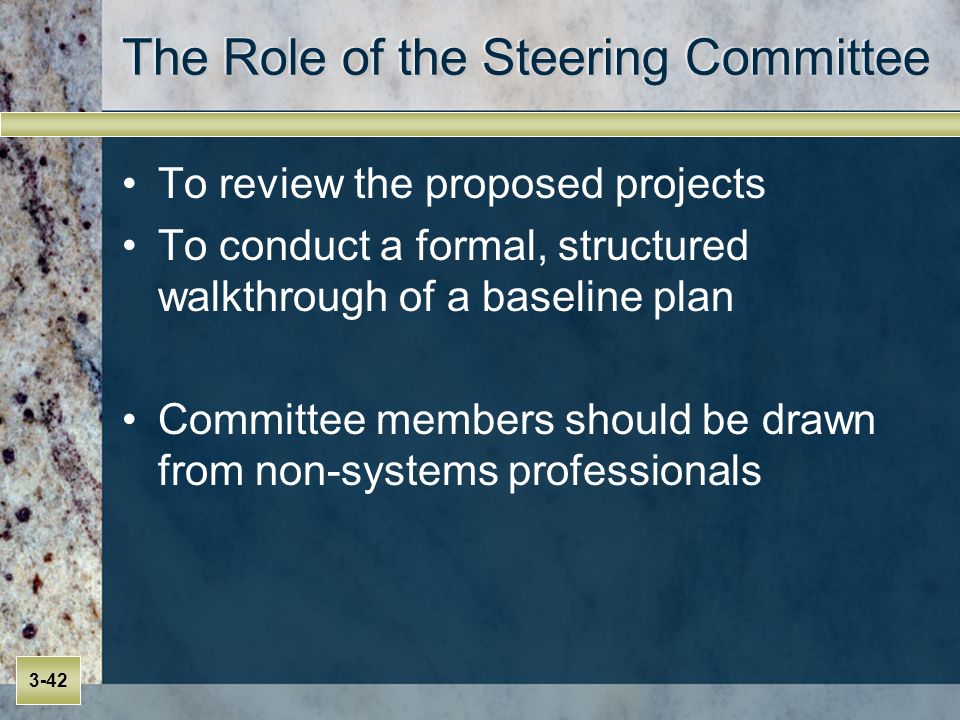 The Role of the Steering Committee

• To review the proposed projects
• To conduct a formal, structured walkthrough of a baseline plan

• Committee members should be drawn from non-systems professionals

3-42